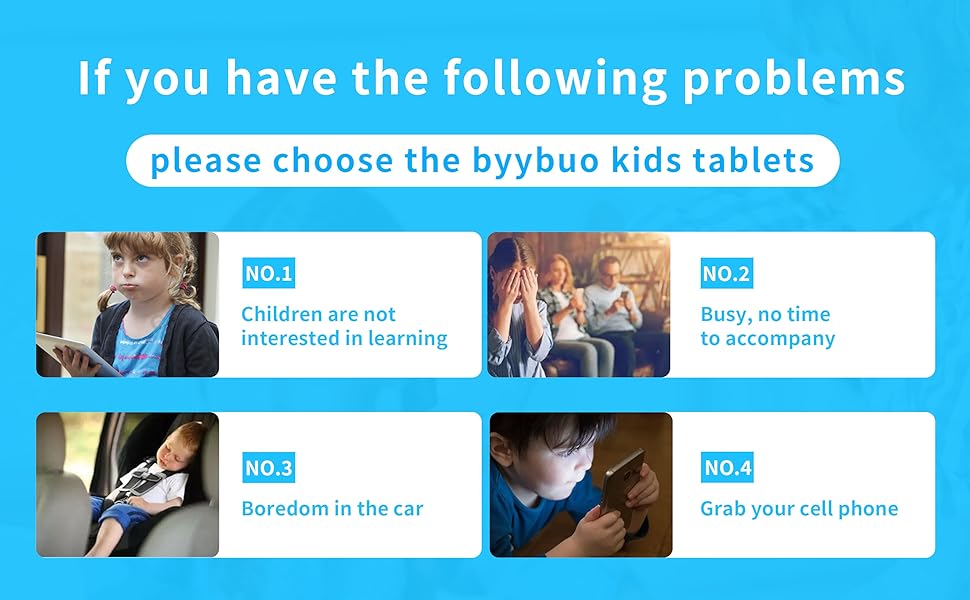 If you have the following problems

please choose the byybuo kids tablets

NO.1

Children are not interested in learning

NO.2

Busy, no time to accompany

NO.3

Boredom in the car

NO.4

Grab your cell phone